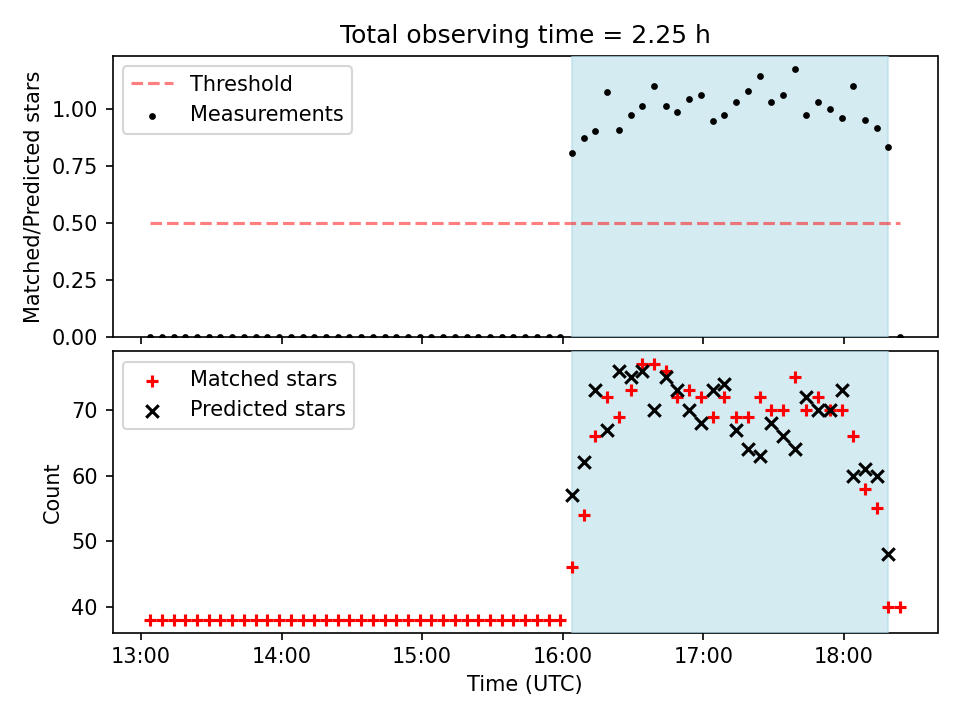 Total observing time = 2.25 h

Threshold
Measurements

Matched/Predicted stars

1.00
0.75
0.50
0.25
0.00

Matched stars
Predicted stars

Count

70
60
50
40

13:00
14:00
15:00
16:00
17:00
18:00

Time (UTC)